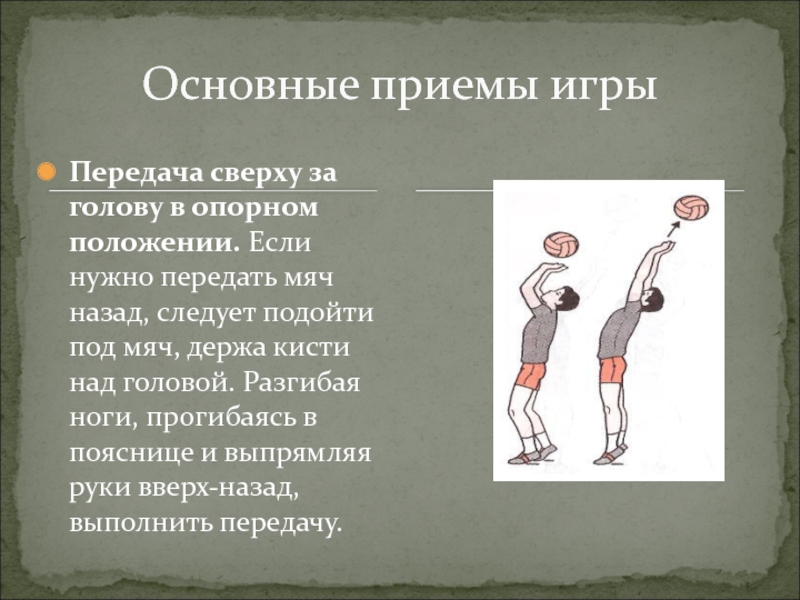 Основные приемы игры

Передача сверху за голову в опорном положении. Если нужно передать мяч назад, следует подойти под мяч, держа кисти над головой. Разгибая ноги, прогибаясь в пояснице и выпрямляя руки вверх-назад, выполнить передачу.